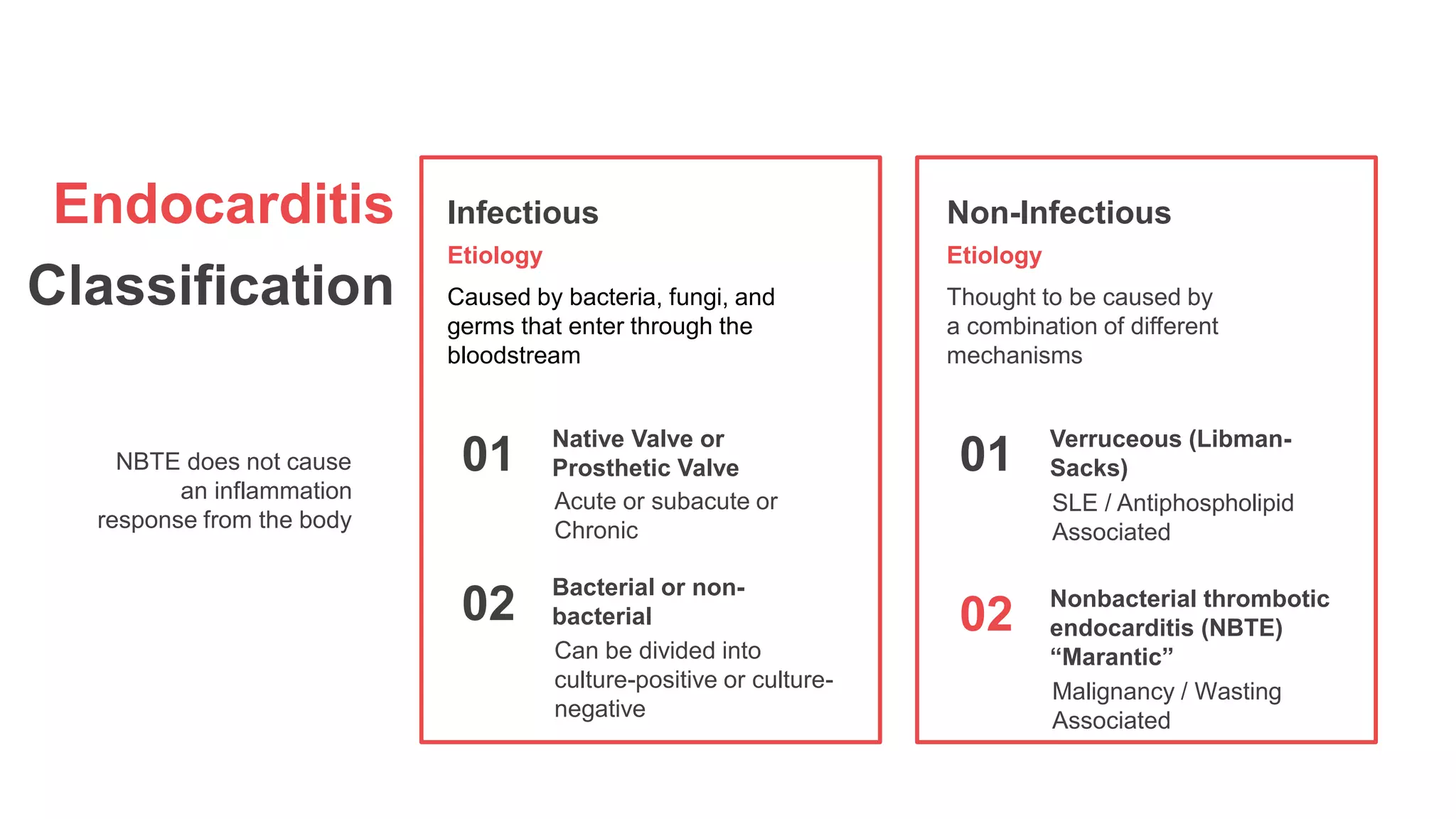 Endocarditis
Classification

NBTE does not cause an inflammation response from the body

Infectious
Etiology
Caused by bacteria, fungi, and germs that enter through the bloodstream

01
Native Valve or Prosthetic Valve
Acute or subacute or Chronic

02
Bacterial or non-bacterial
Can be divided into culture-positive or culture-negative

Non-Infectious
Etiology
Thought to be caused by a combination of different mechanisms

01
Verruceous (Libman-Sacks)
SLE / Antiphospholipid Associated

02
Nonbacterial thrombotic endocarditis (NBTE) “Marantic”
Malignancy / Wasting Associated